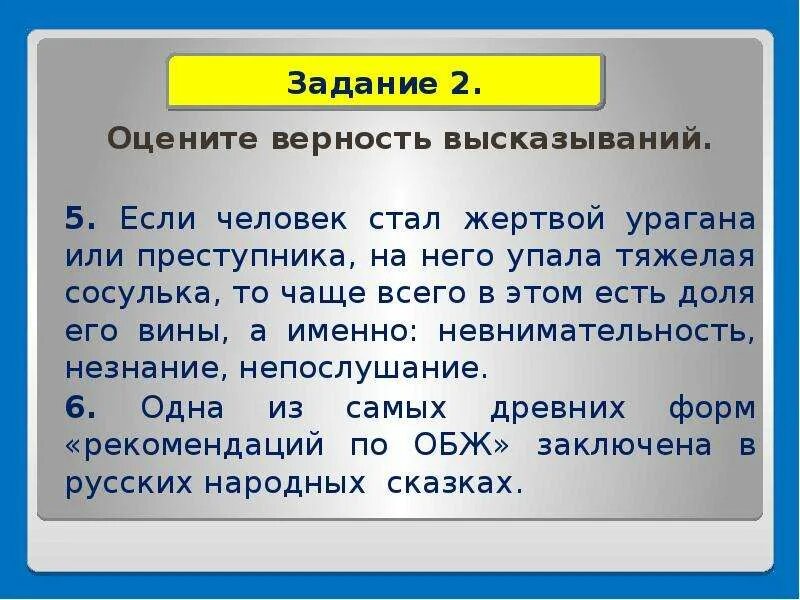 Задание 2.

Оцените верность высказываний.

5. Если человек стал жертвой урагана или преступника, на него упала тяжелая сосулька, то чаще всего в этом есть доля его вины, а именно: невнимательность, незнание, непослушание.

6. Одна из самых древних форм «рекомендаций по ОБЖ» заключена в русских народных сказках.